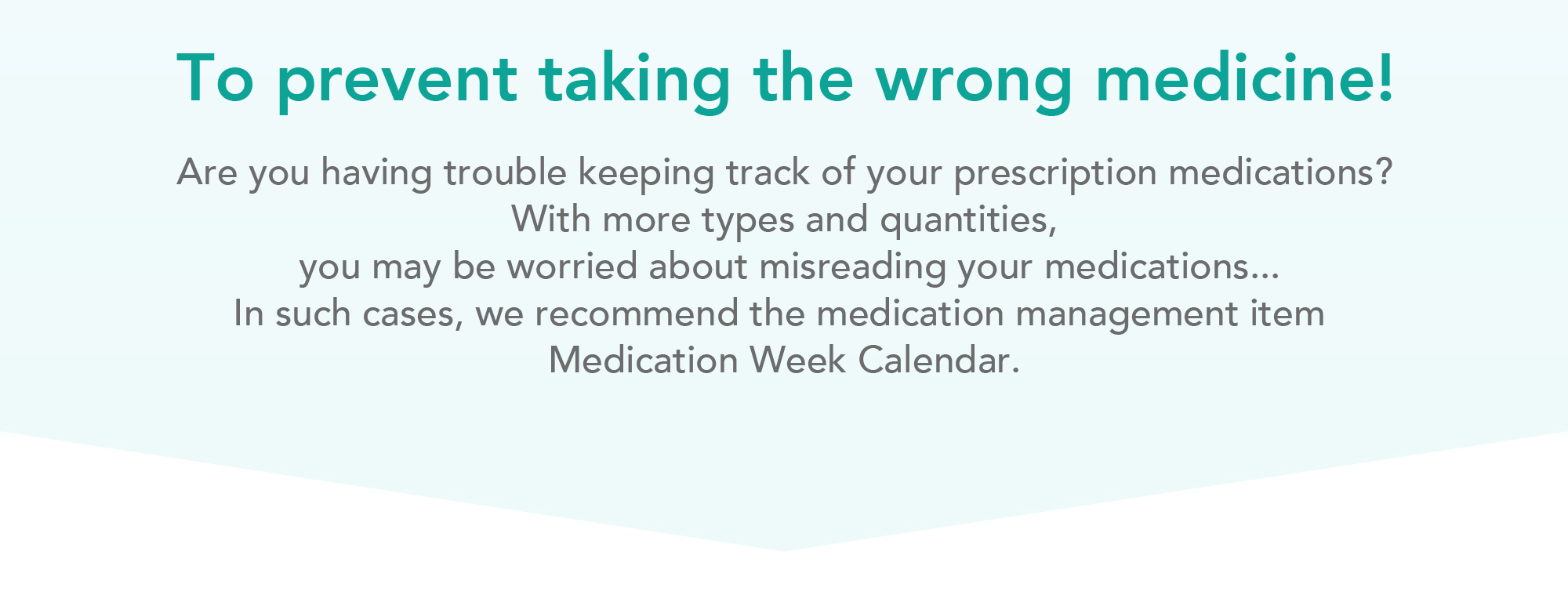 To prevent taking the wrong medicine!

Are you having trouble keeping track of your prescription medications?
With more types and quantities,
you may be worried about misreading your medications...
In such cases, we recommend the medication management item
Medication Week Calendar.